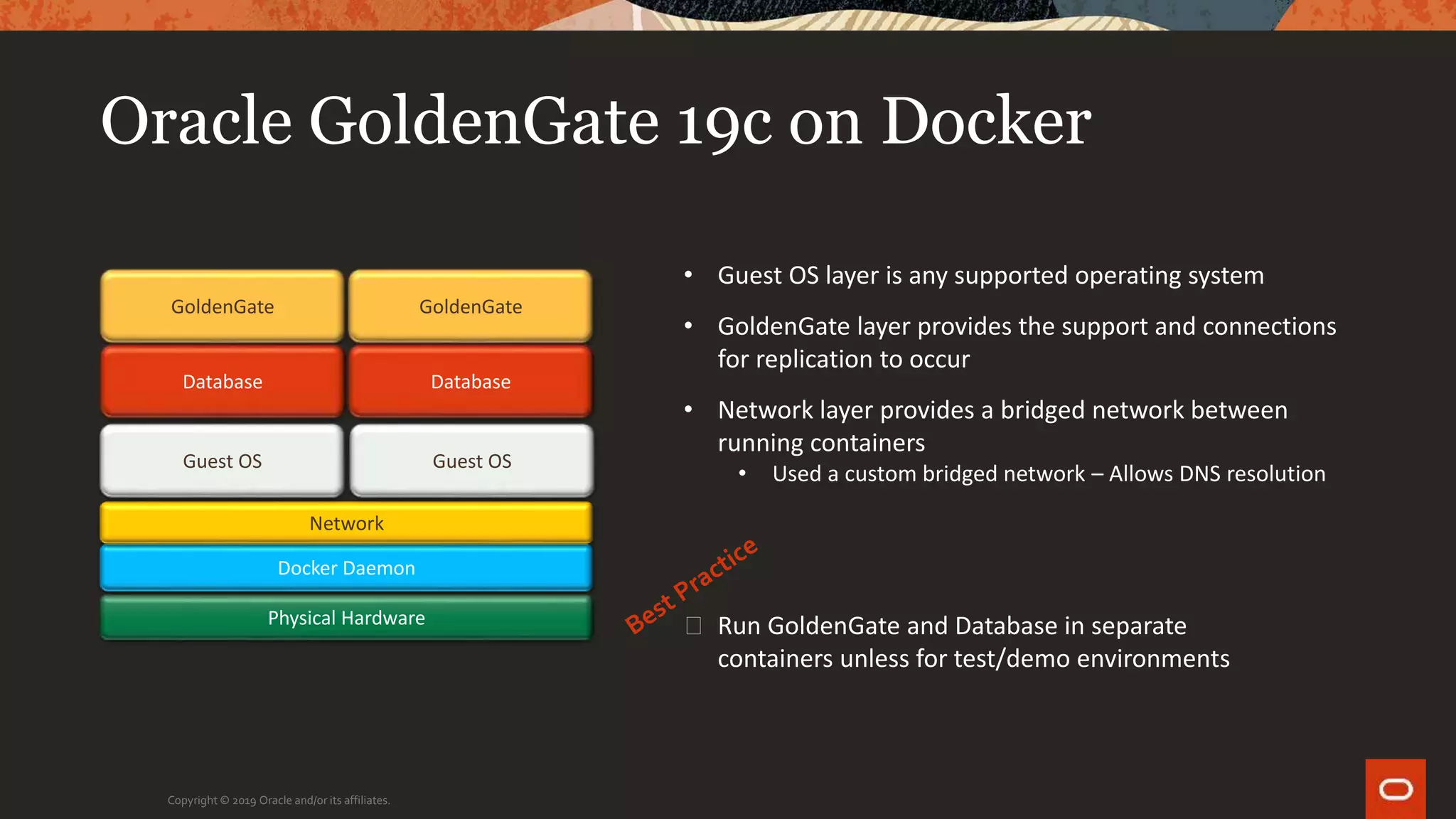 Oracle GoldenGate 19c on Docker

GoldenGate
GoldenGate
Database
Database
Guest OS
Guest OS
Network
Docker Daemon
Physical Hardware

• Guest OS layer is any supported operating system

• GoldenGate layer provides the support and connections for replication to occur

• Network layer provides a bridged network between running containers
  • Used a custom bridged network – Allows DNS resolution

Best Practice

☐ Run GoldenGate and Database in separate containers unless for test/demo environments

Copyright © 2019 Oracle and/or its affiliates.